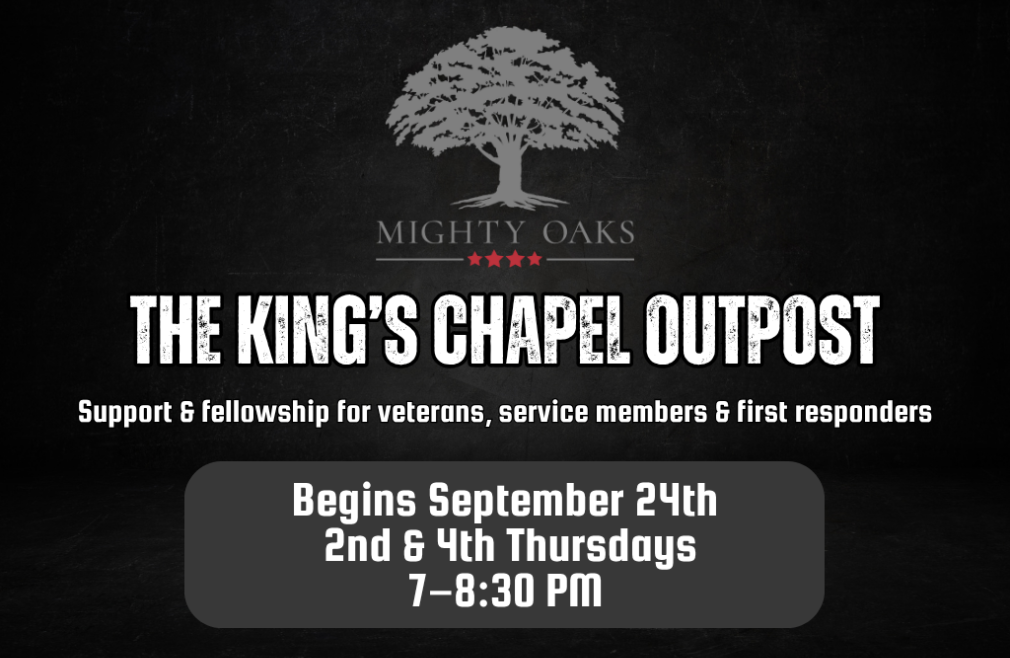 MIGHTY OAKS

THE KING'S CHAPEL OUTPOST

Support & fellowship for veterans, service members & first responders

Begins September 24th
2nd & 4th Thursdays
7–8:30 PM